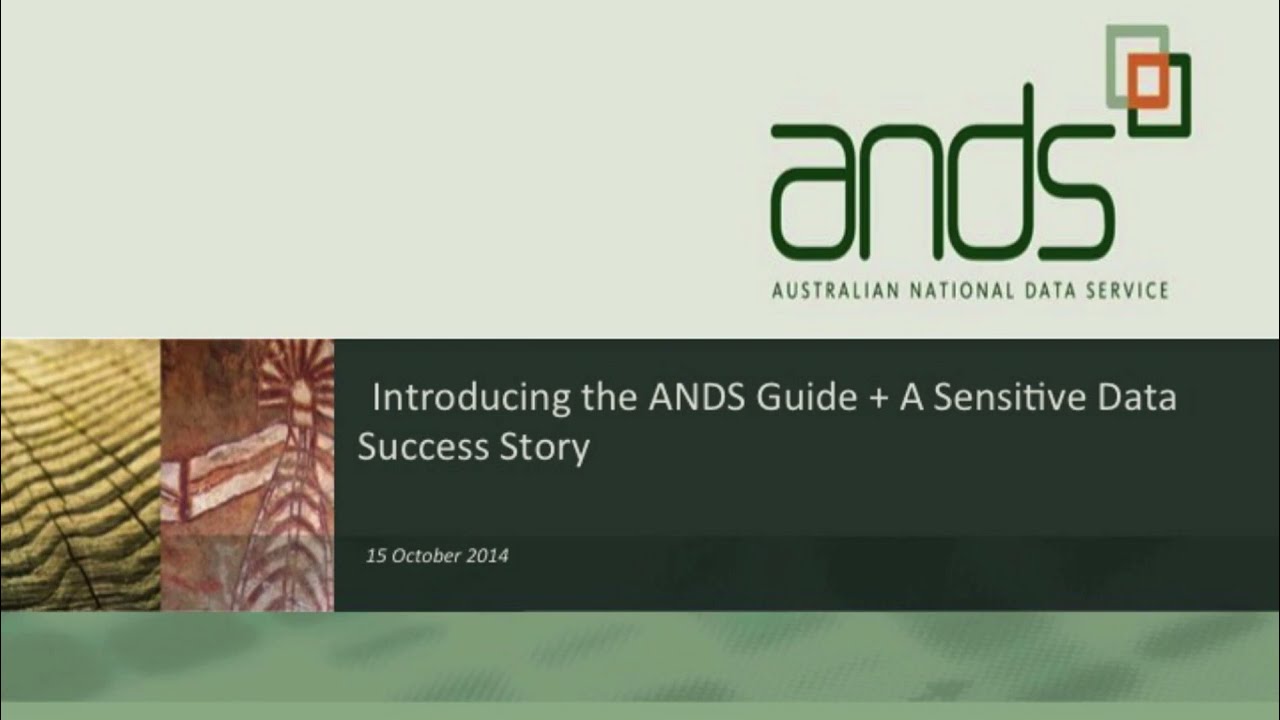 ands
AUSTRALIAN NATIONAL DATA SERVICE

Introducing the ANDS Guide + A Sensitive Data Success Story

15 October 2014